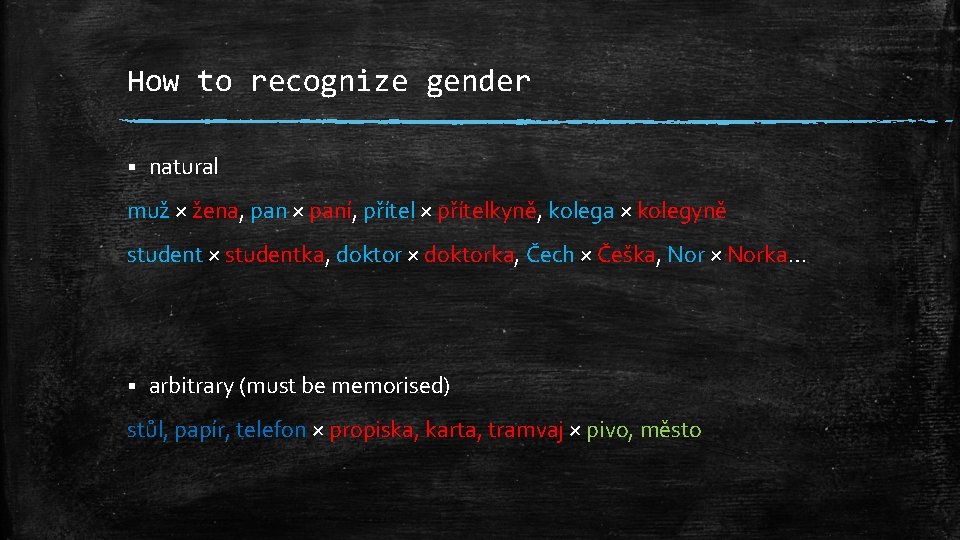 How to recognize gender

▪ natural

muž × žena, pan × paní, přítel × přítelkyně, kolega × kolegyně

student × studentka, doktor × doktorka, Čech × Češka, Nor × Norka…

▪ arbitrary (must be memorised)

stůl, papír, telefon × propiska, karta, tramvaj × pivo, město